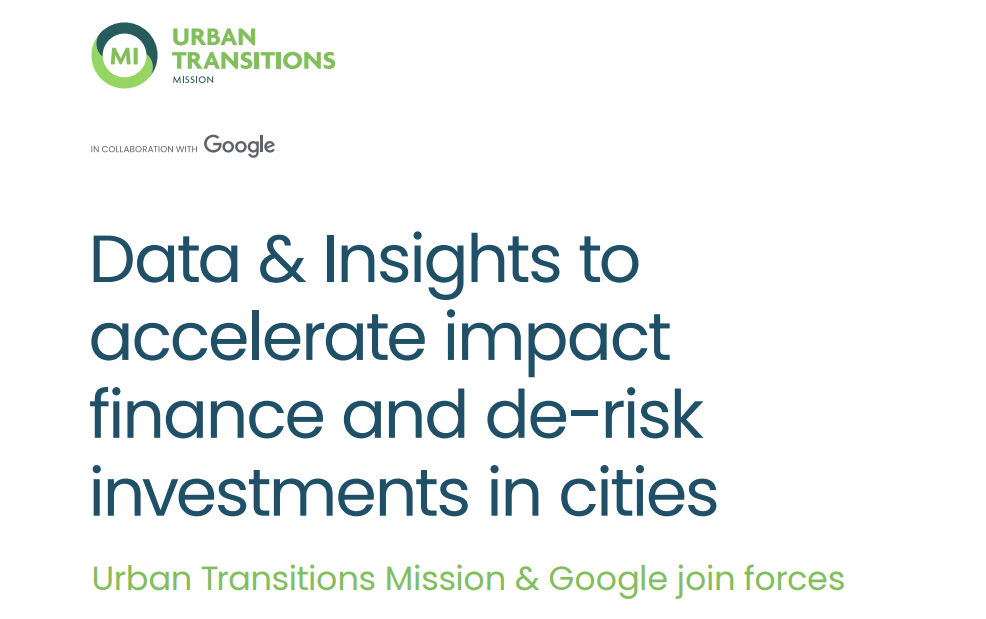 MI URBAN TRANSITIONS MISSION

IN COLLABORATION WITH Google

Data & Insights to accelerate impact finance and de-risk investments in cities

Urban Transitions Mission & Google join forces